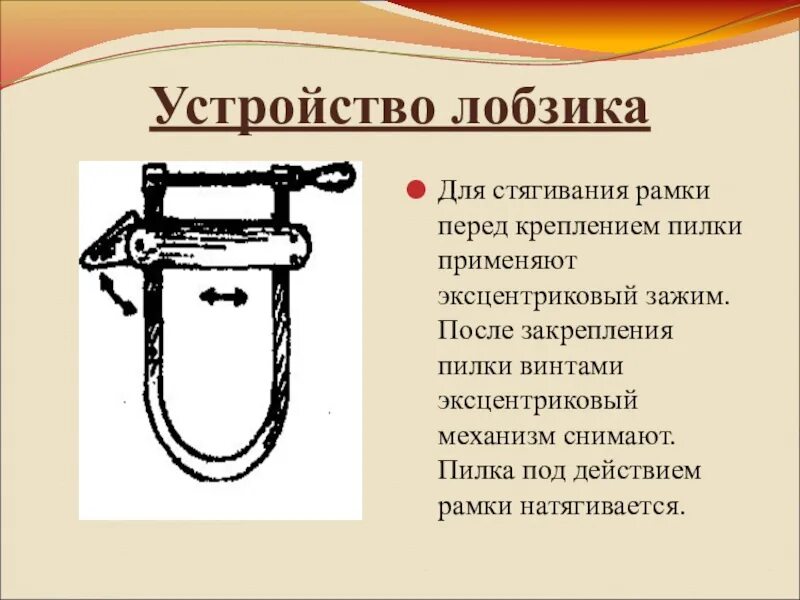 Устройство лобзика

Для стягивания рамки перед креплением пилки применяют эксцентриковый зажим. После закрепления пилки винтами эксцентриковый механизм снимают. Пилка под действием рамки натягивается.